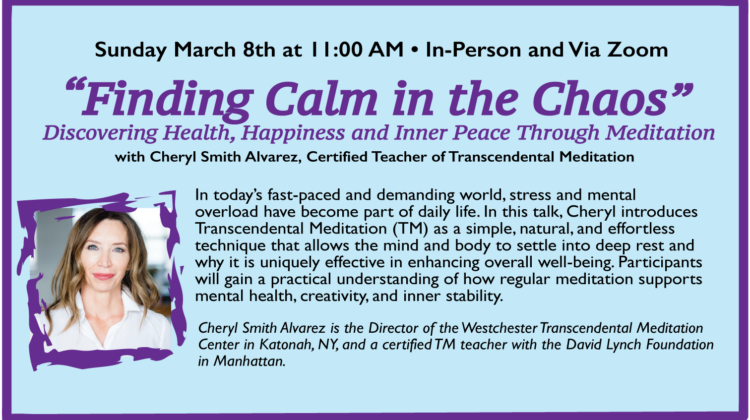 Sunday March 8th at 11:00 AM • In-Person and Via Zoom

"Finding Calm in the Chaos"

Discovering Health, Happiness and Inner Peace Through Meditation

with Cheryl Smith Alvarez, Certified Teacher of Transcendental Meditation

In today's fast-paced and demanding world, stress and mental overload have become part of daily life. In this talk, Cheryl introduces Transcendental Meditation (TM) as a simple, natural, and effortless technique that allows the mind and body to settle into deep rest and why it is uniquely effective in enhancing overall well-being. Participants will gain a practical understanding of how regular meditation supports mental health, creativity, and inner stability.

Cheryl Smith Alvarez is the Director of the Westchester Transcendental Meditation Center in Katonah, NY, and a certified TM teacher with the David Lynch Foundation in Manhattan.